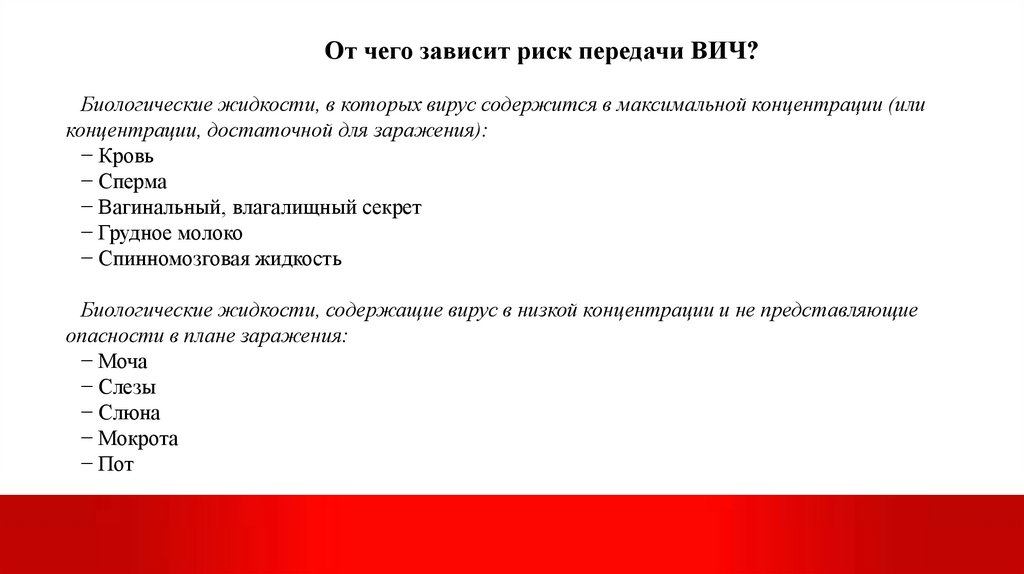 От чего зависит риск передачи ВИЧ?

Биологические жидкости, в которых вирус содержится в максимальной концентрации (или концентрации, достаточной для заражения):
− Кровь
− Сперма
− Вагинальный, влагалищный секрет
− Грудное молоко
− Спинномозговая жидкость

Биологические жидкости, содержащие вирус в низкой концентрации и не представляющие опасности в плане заражения:
− Моча
− Слезы
− Слюна
− Мокрота
− Пот